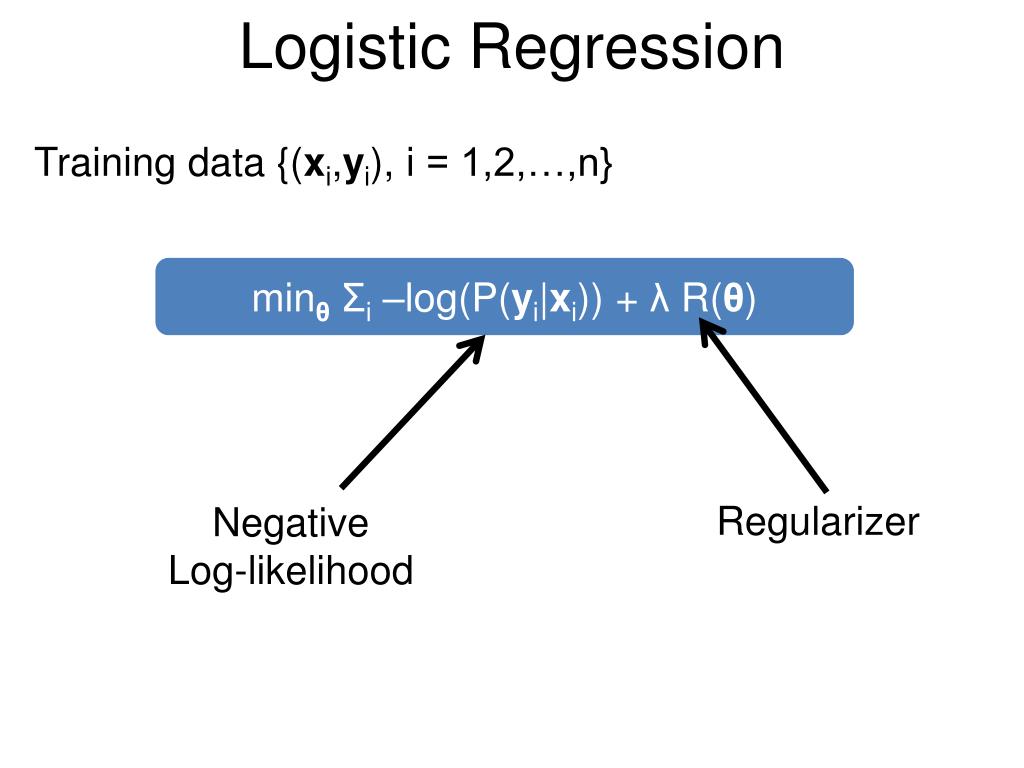 Logistic Regression

Training data $\{(\mathbf{x}_i,\mathbf{y}_i), i = 1,2,\ldots,n\}$

$\min_{\boldsymbol{\theta}} \Sigma_i -\log(P(\mathbf{y}_i|\mathbf{x}_i)) + \lambda R(\boldsymbol{\theta})$

Negative Log-likelihood

Regularizer